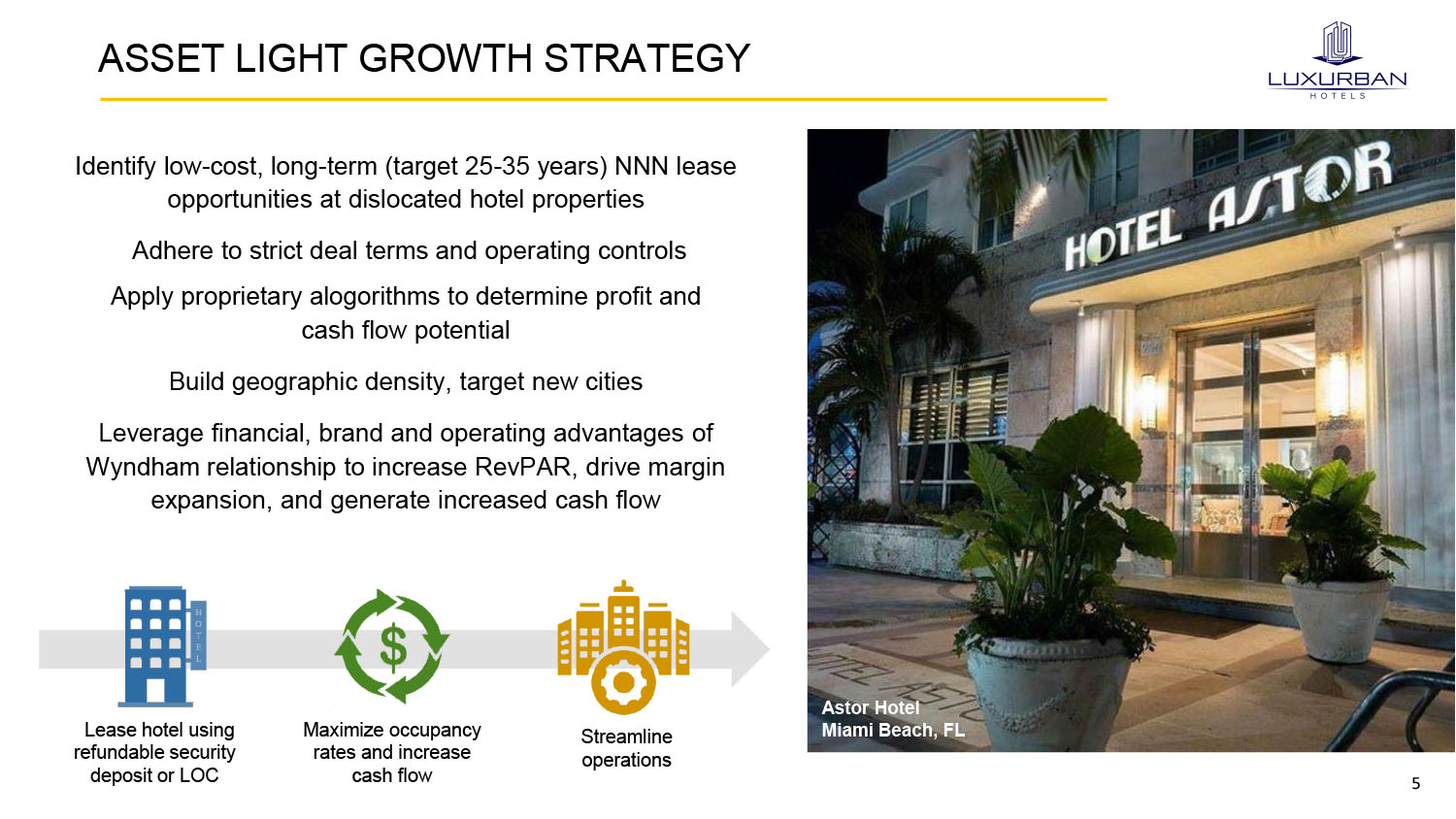 ASSET LIGHT GROWTH STRATEGY

LUXURBAN
HOTELS

Identify low-cost, long-term (target 25-35 years) NNN lease opportunities at dislocated hotel properties

Adhere to strict deal terms and operating controls

Apply proprietary alogorithms to determine profit and cash flow potential

Build geographic density, target new cities

Leverage financial, brand and operating advantages of Wyndham relationship to increase RevPAR, drive margin expansion, and generate increased cash flow

HOTEL

$

Lease hotel using refundable security deposit or LOC

Maximize occupancy rates and increase cash flow

Streamline operations

HOTEL ASTOR

Astor Hotel
Miami Beach, FL

5